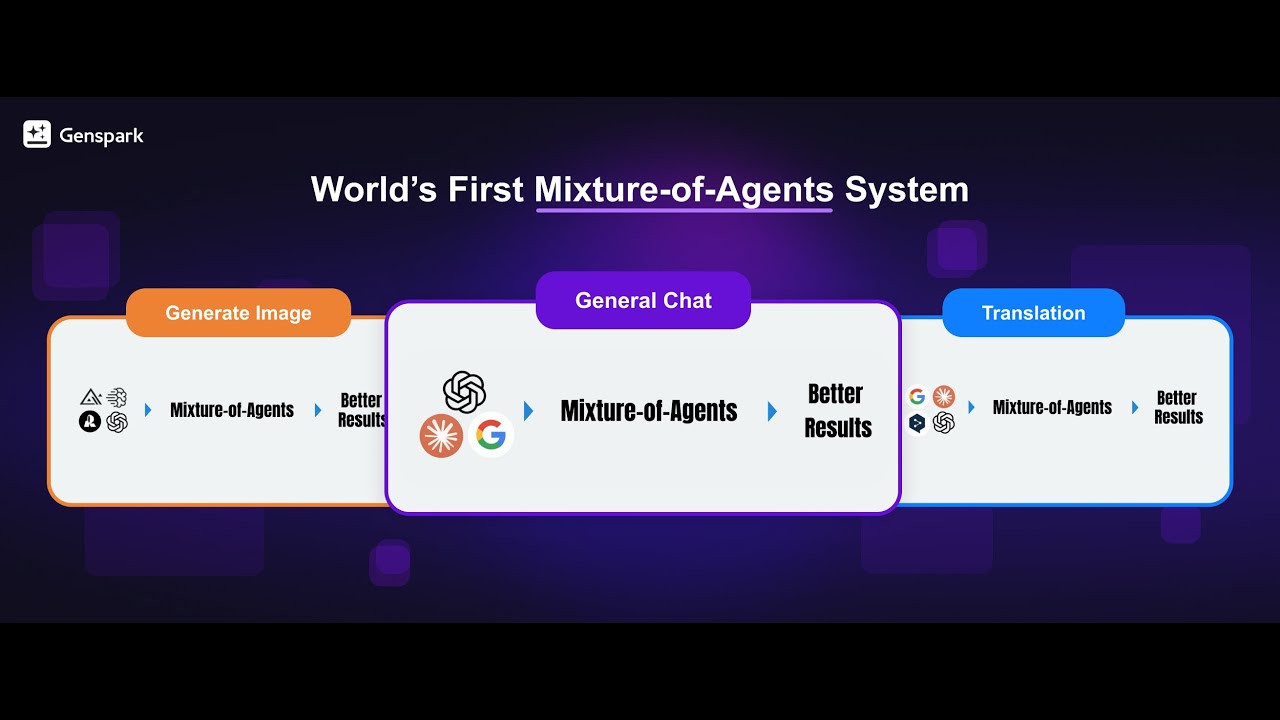 Genspark

World's First Mixture-of-Agents System

Generate Image

Mixture-of-Agents

Better Results

General Chat

Mixture-of-Agents

Better Results

Translation

Mixture-of-Agents

Better Results